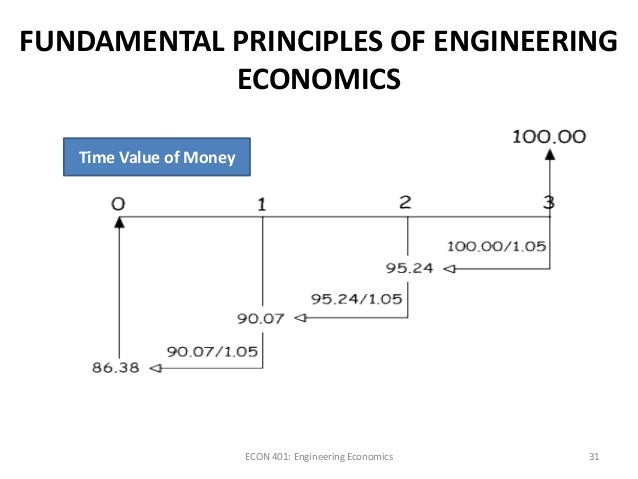 FUNDAMENTAL PRINCIPLES OF ENGINEERING ECONOMICS

Time Value of Money

100.00

0
1
2
3

100.00/1.05
95.24
95.24/1.05
90.07
90.07/1.05
86.38

ECON 401: Engineering Economics
31